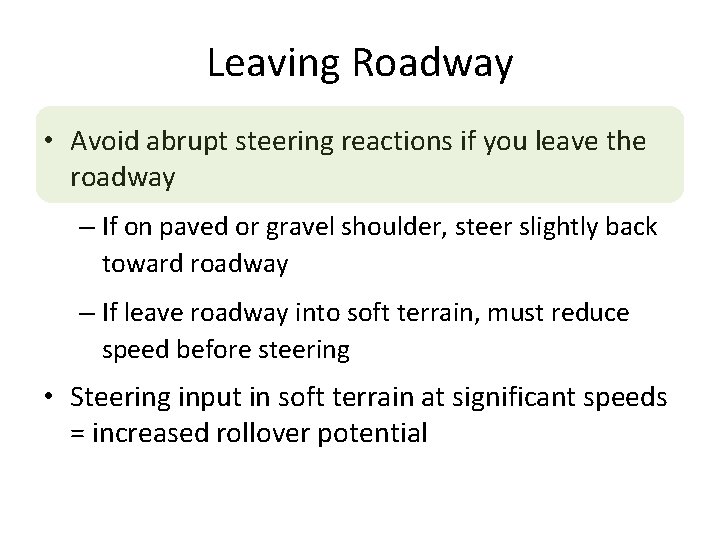 Leaving Roadway

• Avoid abrupt steering reactions if you leave the roadway

– If on paved or gravel shoulder, steer slightly back toward roadway

– If leave roadway into soft terrain, must reduce speed before steering

• Steering input in soft terrain at significant speeds = increased rollover potential